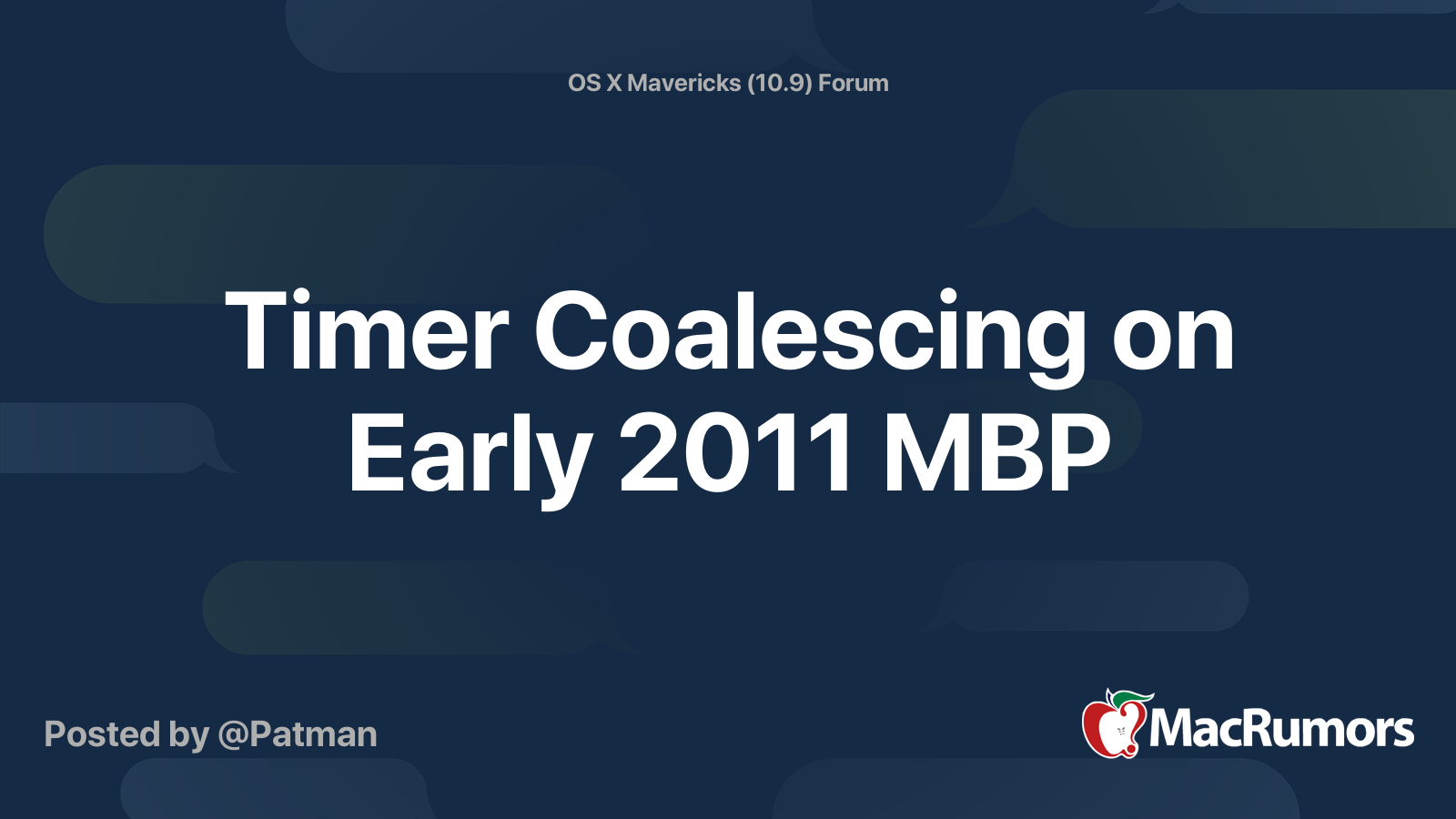 OS X Mavericks (10.9) Forum

Timer Coalescing on Early 2011 MBP

Posted by @Patman

MacRumors